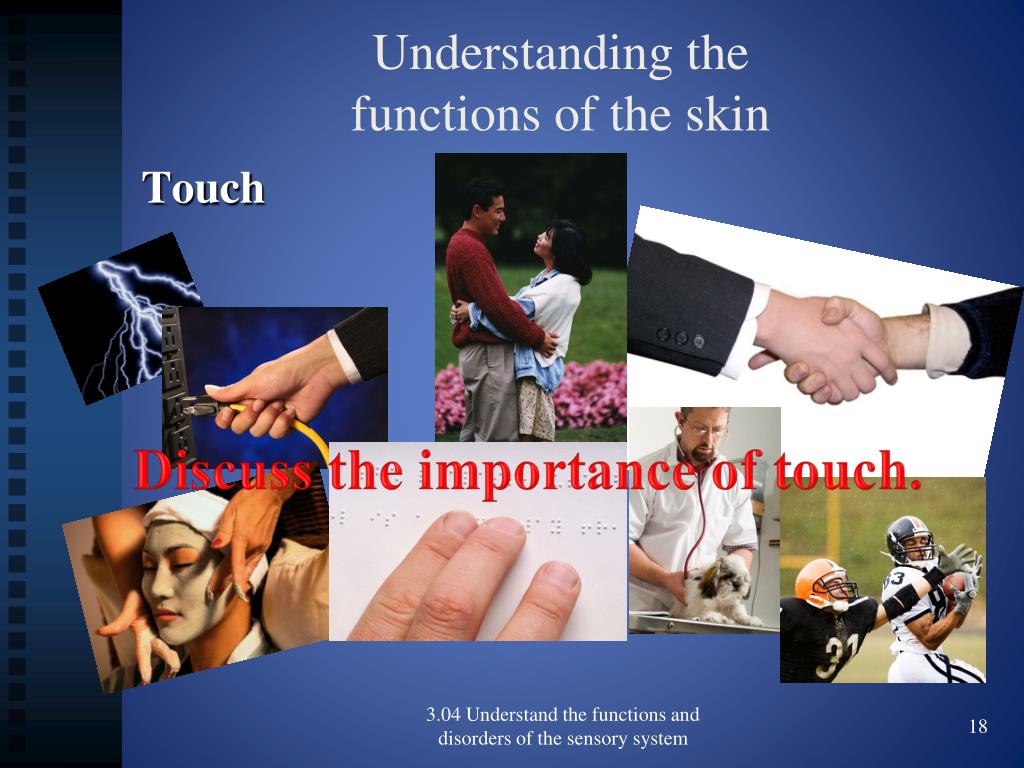 Understanding the functions of the skin

Touch

Discuss the importance of touch.

3.04 Understand the functions and disorders of the sensory system

18